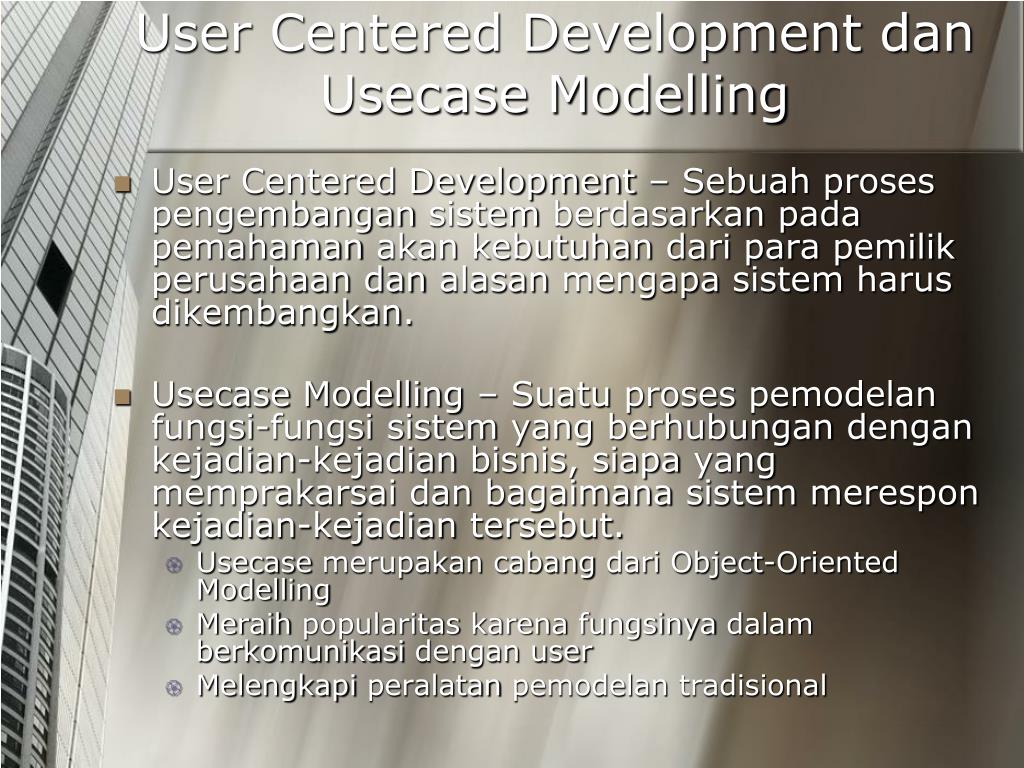 User Centered Development dan Usecase Modelling

User Centered Development – Sebuah proses pengembangan sistem berdasarkan pada pemahaman akan kebutuhan dari para pemilik perusahaan dan alasan mengapa sistem harus dikembangkan.

Usecase Modelling – Suatu proses pemodelan fungsi-fungsi sistem yang berhubungan dengan kejadian-kejadian bisnis, siapa yang memprakarsai dan bagaimana sistem merespon kejadian-kejadian tersebut.

Usecase merupakan cabang dari Object-Oriented Modelling

Meraih popularitas karena fungsinya dalam berkomunikasi dengan user

Melengkapi peralatan pemodelan tradisional